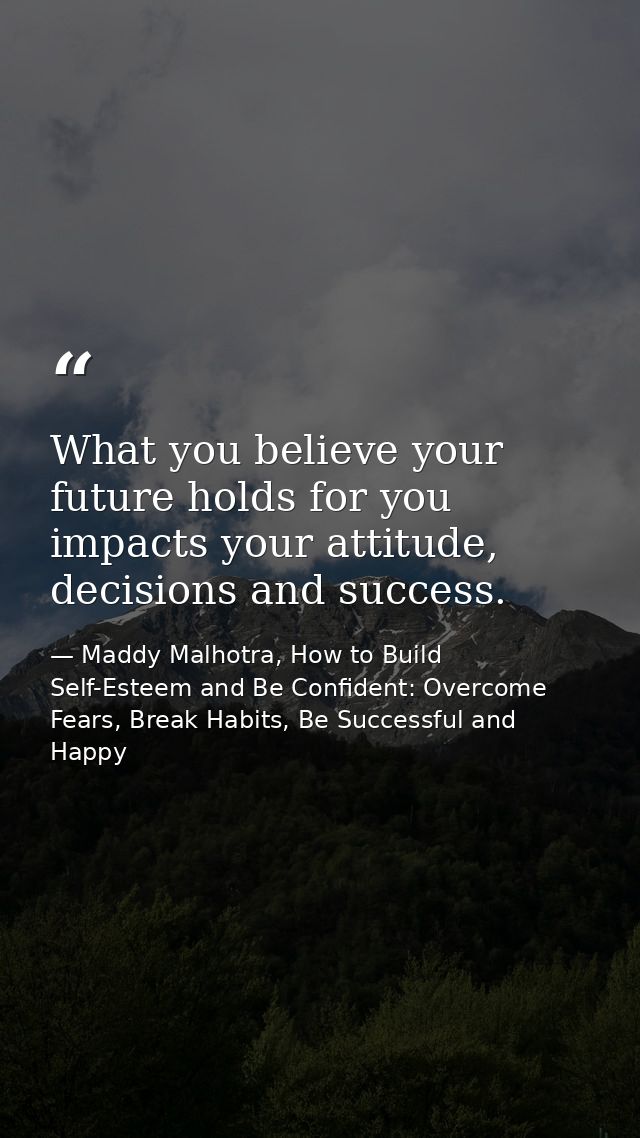 “

What you believe your future holds for you impacts your attitude, decisions and success.

— Maddy Malhotra, How to Build Self-Esteem and Be Confident: Overcome Fears, Break Habits, Be Successful and Happy